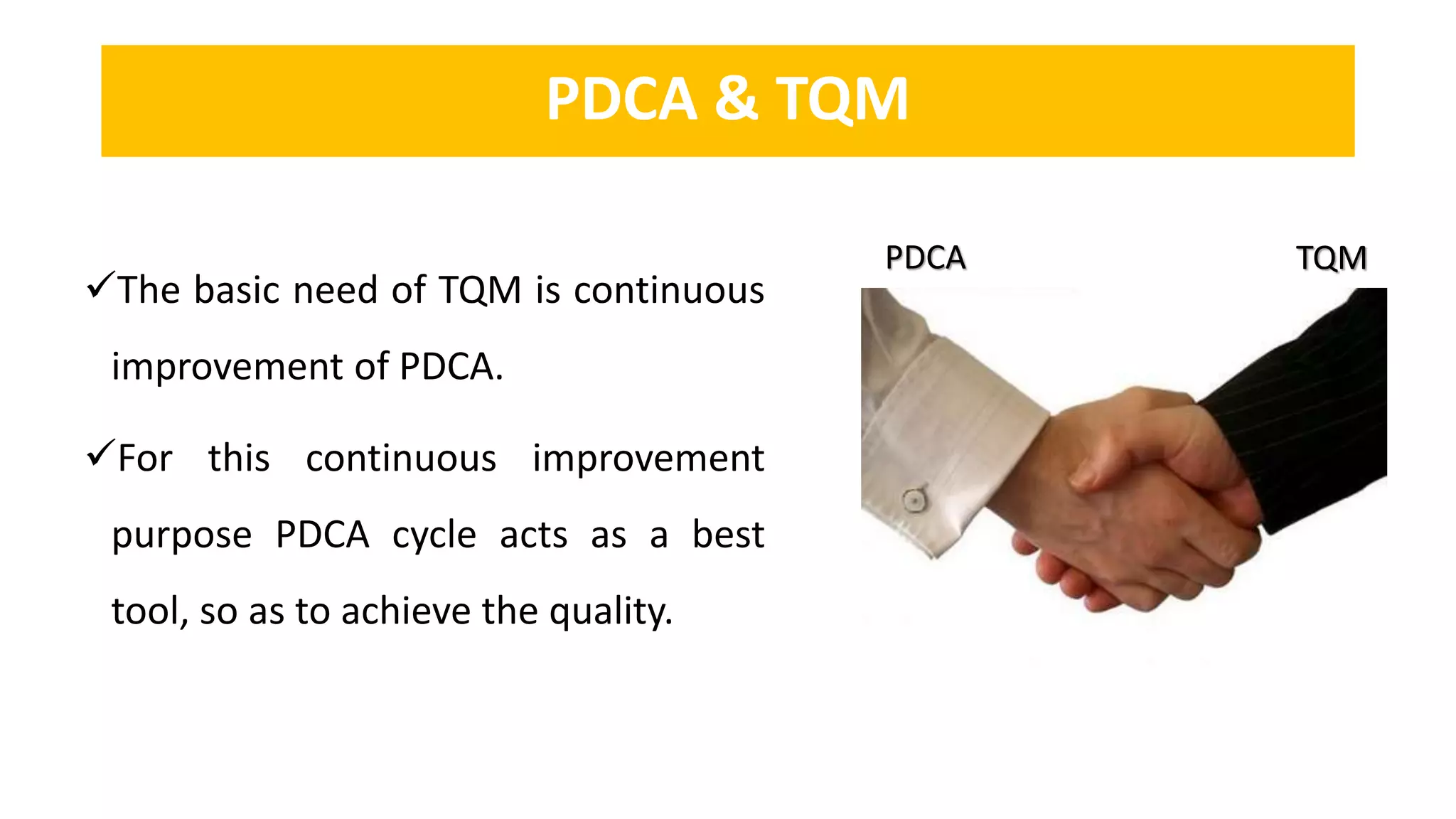 PDCA & TQM

✓The basic need of TQM is continuous improvement of PDCA.

✓For this continuous improvement purpose PDCA cycle acts as a best tool, so as to achieve the quality.

PDCA

TQM